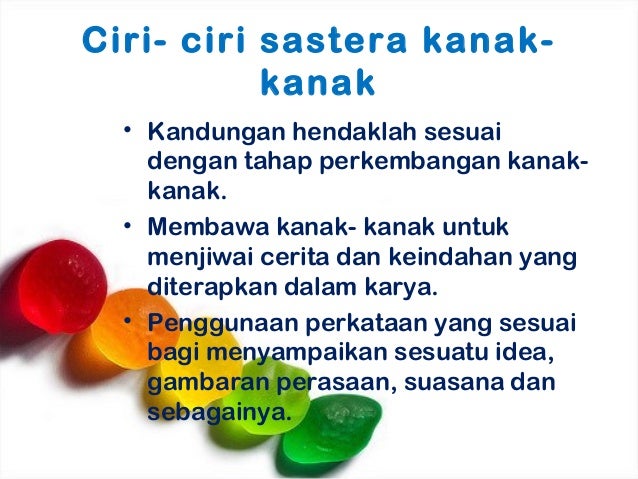 Ciri- ciri sastera kanak-kanak

• Kandungan hendaklah sesuai dengan tahap perkembangan kanak-kanak.

• Membawa kanak- kanak untuk menjiwai cerita dan keindahan yang diterapkan dalam karya.

• Penggunaan perkataan yang sesuai bagi menyampaikan sesuatu idea, gambaran perasaan, suasana dan sebagainya.